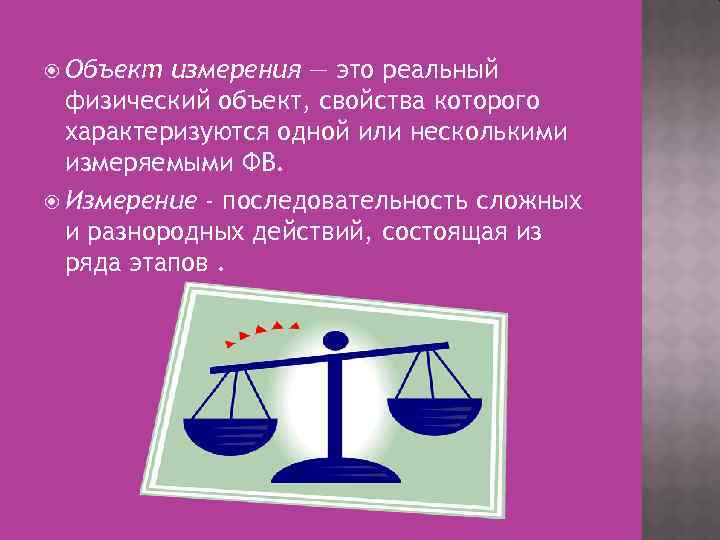 Объект измерения — это реальный физический объект, свойства которого характеризуются одной или несколькими измеряемыми ФВ.

Измерение - последовательность сложных и разнородных действий, состоящая из ряда этапов .